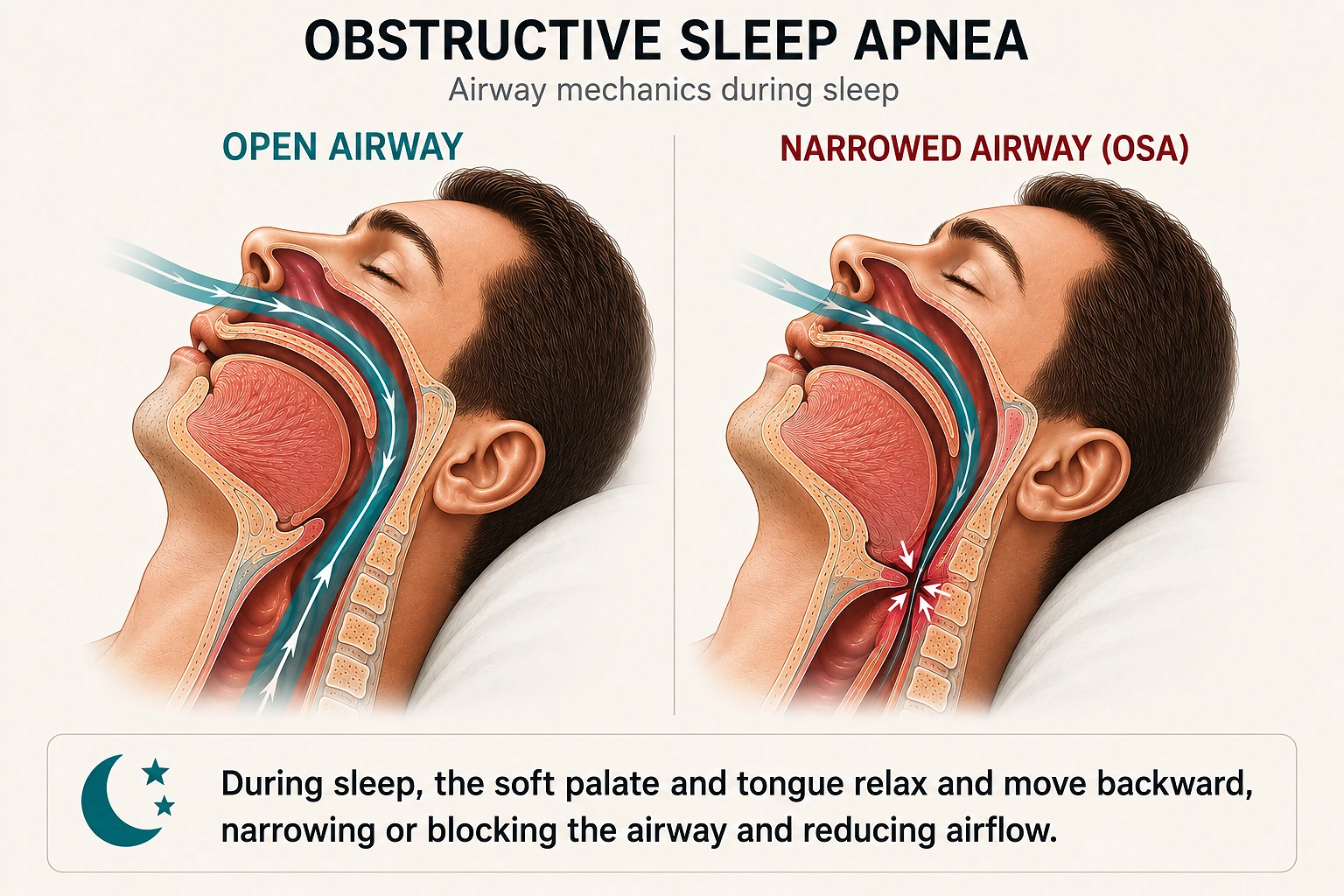 OBSTRUCTIVE SLEEP APNEA
Airway mechanics during sleep

OPEN AIRWAY

NARROWED AIRWAY (OSA)

During sleep, the soft palate and tongue relax and move backward, narrowing or blocking the airway and reducing airflow.